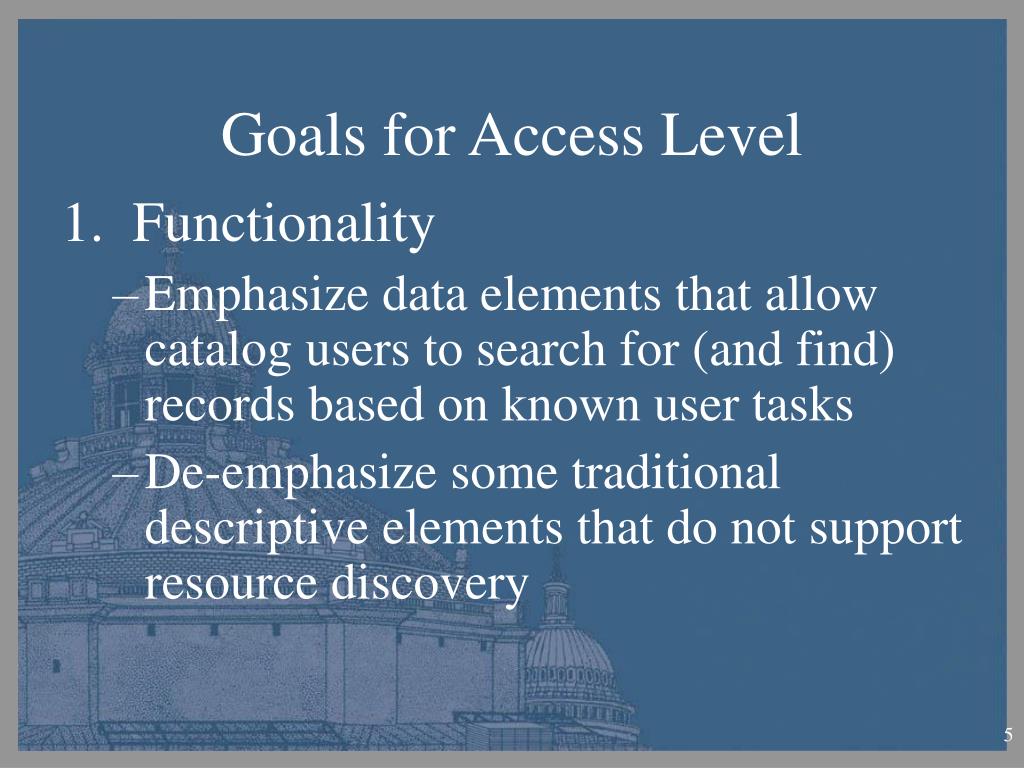 Goals for Access Level

1. Functionality

– Emphasize data elements that allow catalog users to search for (and find) records based on known user tasks

– De-emphasize some traditional descriptive elements that do not support resource discovery

5